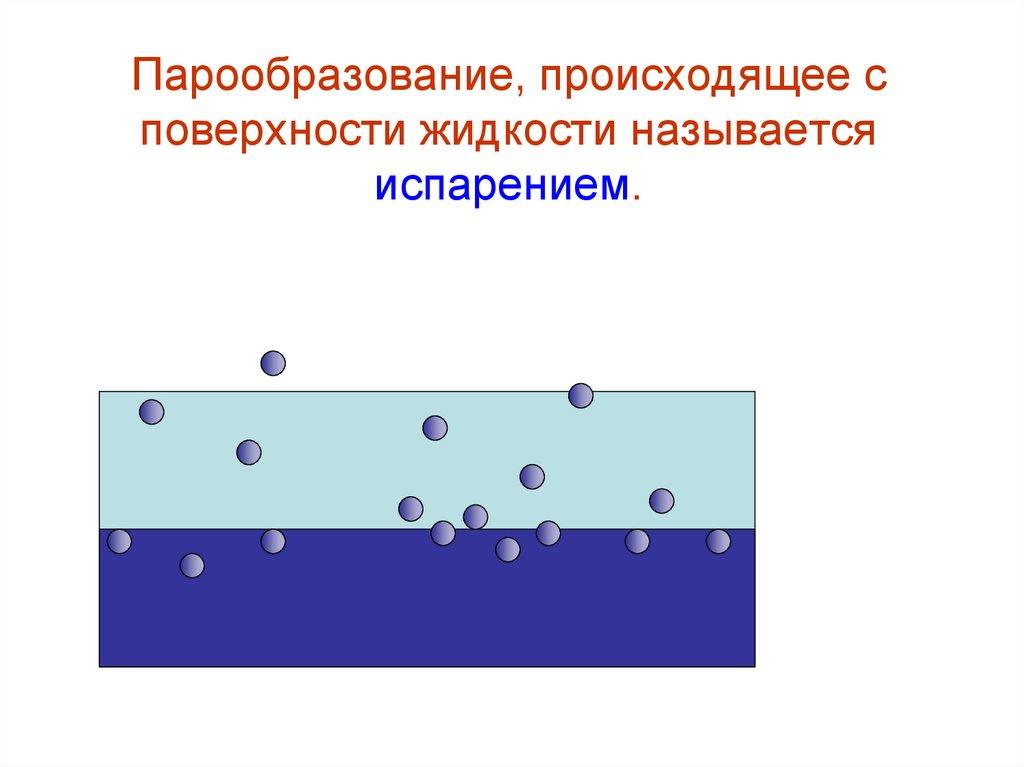 Парообразование, происходящее с поверхности жидкости называется испарением.